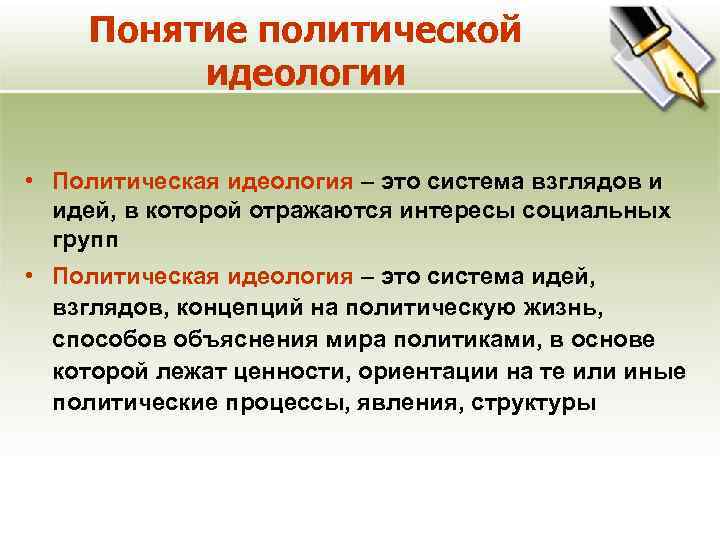 Понятие политической идеологии

• Политическая идеология – это система взглядов и идей, в которой отражаются интересы социальных групп

• Политическая идеология – это система идей, взглядов, концепций на политическую жизнь, способов объяснения мира политиками, в основе которой лежат ценности, ориентации на те или иные политические процессы, явления, структуры